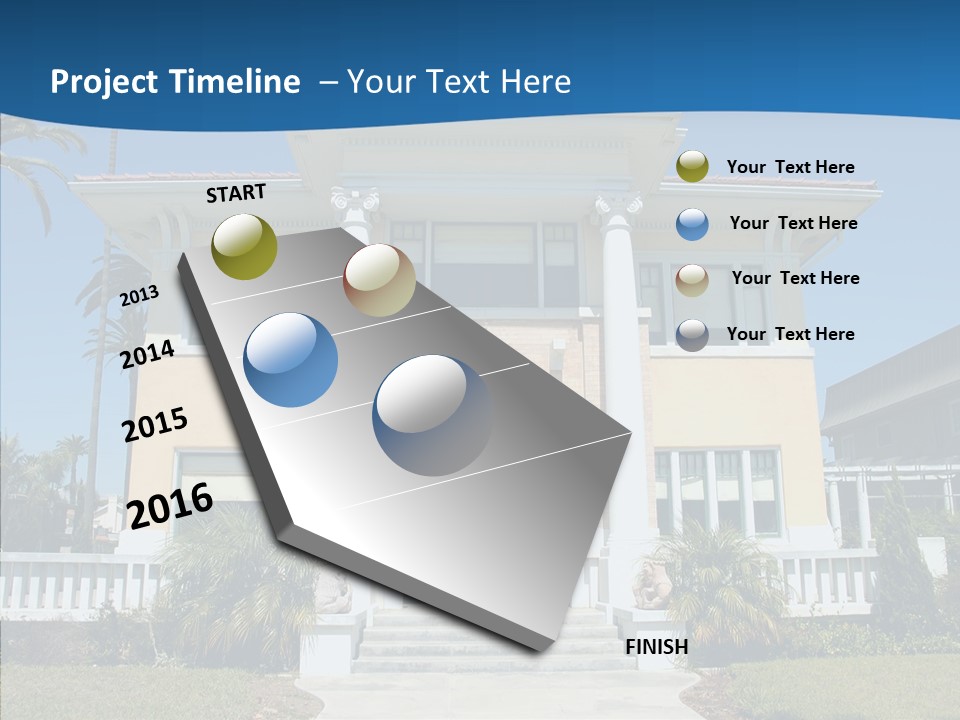 Project Timeline – Your Text Here

START

2013

2014

2015

2016

FINISH

Your Text Here

Your Text Here

Your Text Here

Your Text Here